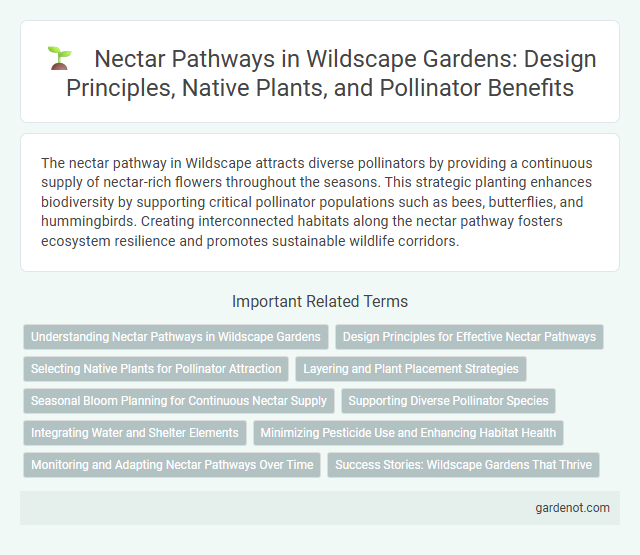 Nectar Pathways in Wildscape Gardens: Design Principles, Native Plants, and Pollinator Benefits

The nectar pathway in Wildscape attracts diverse pollinators by providing a continuous supply of nectar-rich flowers throughout the seasons. This strategic planting enhances biodiversity by supporting critical pollinator populations such as bees, butterflies, and hummingbirds. Creating interconnected habitats along the nectar pathway fosters ecosystem resilience and promotes sustainable wildlife corridors.

Important Related Terms

Understanding Nectar Pathways in Wildscape Gardens

Design Principles for Effective Nectar Pathways

Selecting Native Plants for Pollinator Attraction

Layering and Plant Placement Strategies

Seasonal Bloom Planning for Continuous Nectar Supply

Supporting Diverse Pollinator Species

Integrating Water and Shelter Elements

Minimizing Pesticide Use and Enhancing Habitat Health

Monitoring and Adapting Nectar Pathways Over Time

Success Stories: Wildscape Gardens That Thrive

gardenot.com